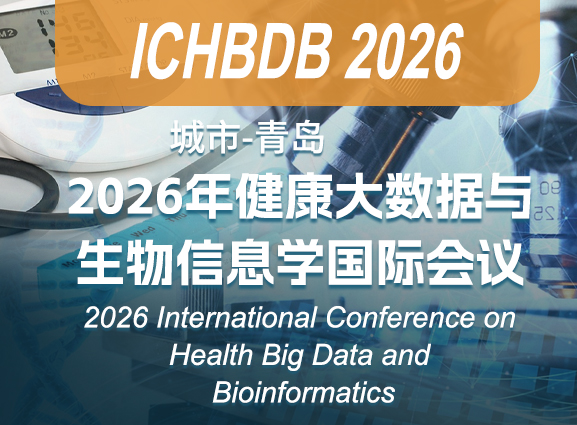 ICHBDB 2026

城市-青岛

2026年健康大数据与生物信息学国际会议

2026 International Conference on Health Big Data and Bioinformatics